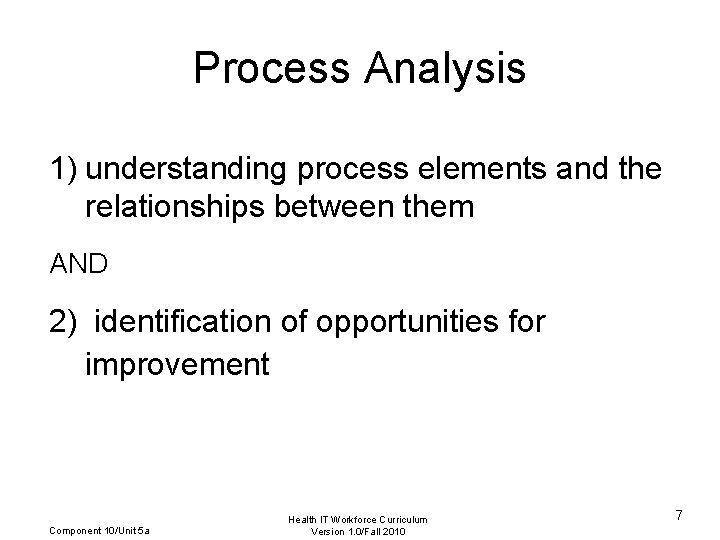 Process Analysis

1) understanding process elements and the relationships between them

AND

2) identification of opportunities for improvement

Component 10/Unit 5a

Health IT Workforce Curriculum
Version 1.0/Fall 2010

7